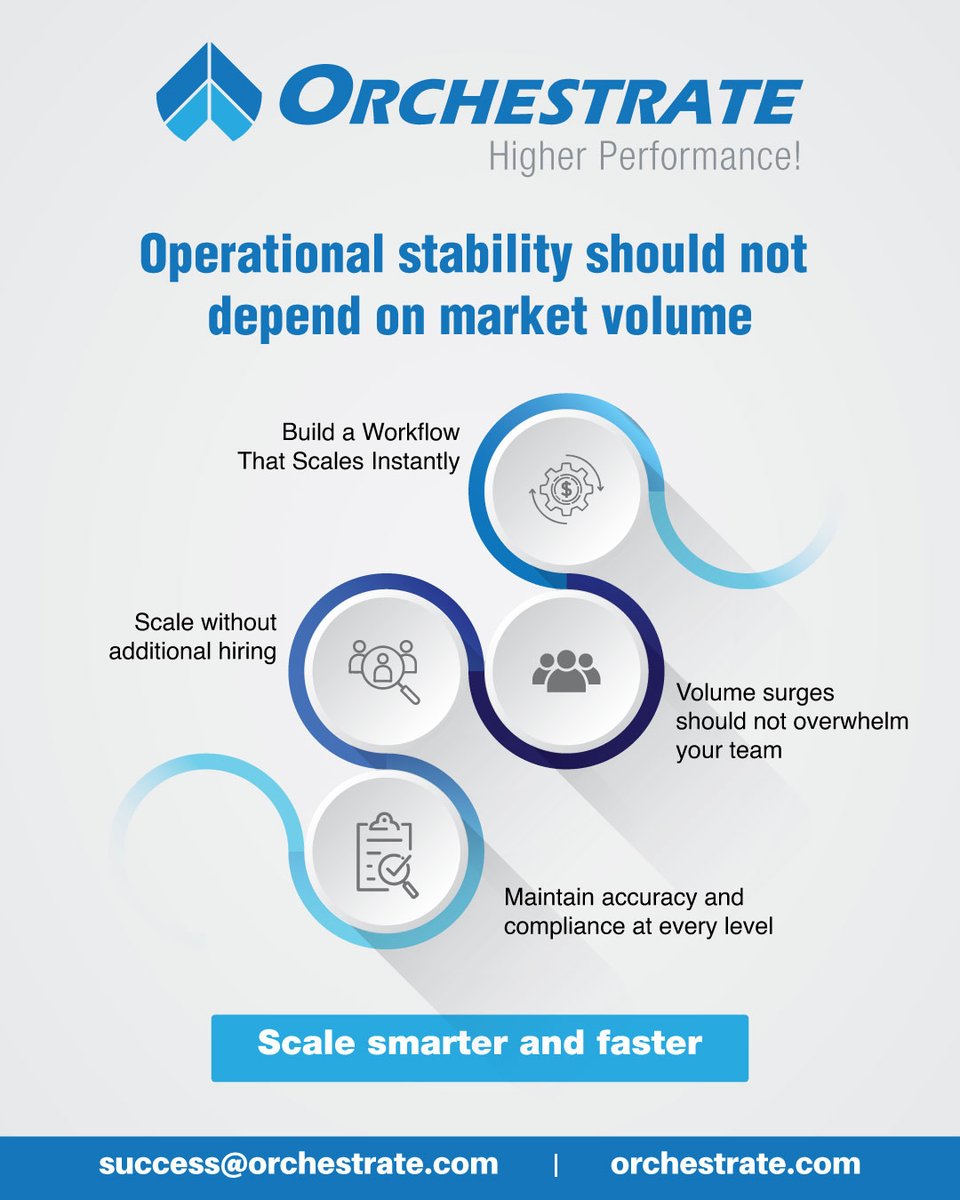 ORCHESTRATE
Higher Performance!

Operational stability should not depend on market volume

Build a Workflow That Scales Instantly

Scale without additional hiring

Volume surges should not overwhelm your team

Maintain accuracy and compliance at every level

Scale smarter and faster

success@orchestrate.com | orchestrate.com